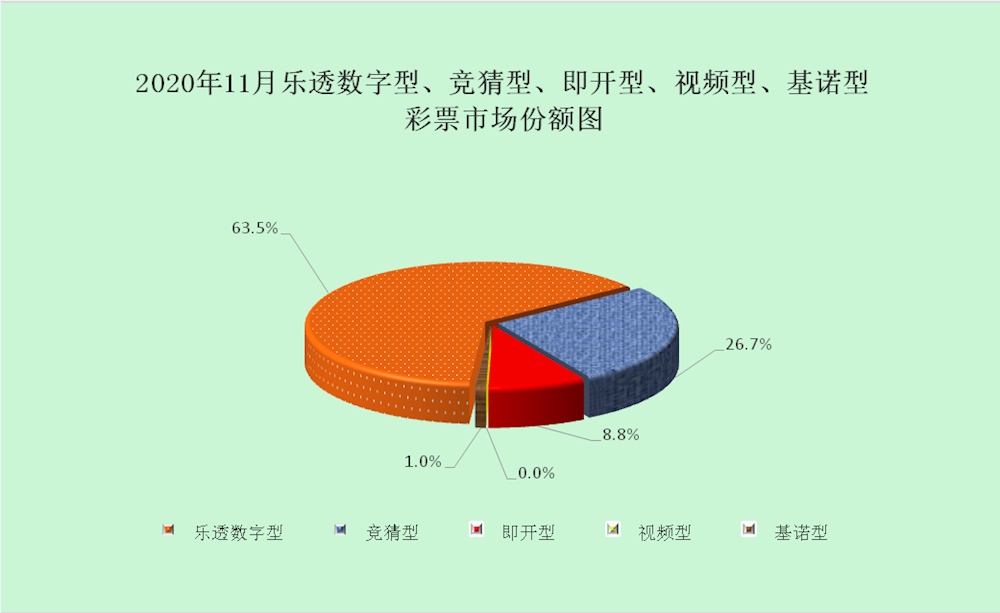 2020年11月乐透数字型、竞猜型、即开型、视频型、基诺型彩票市场份额图

63.5%

26.7%

8.8%

1.0%

0.0%

乐透数字型 竞猜型 即开型 视频型 基诺型